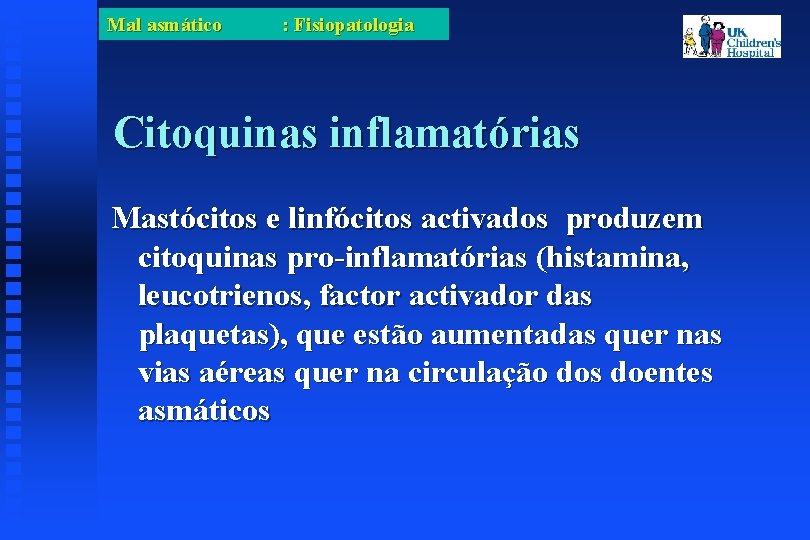 Mal asmático : Fisiopatologia

UK Children's Hospital

Citoquinas inflamatórias

Mastócitos e linfócitos activados produzem citoquinas pro-inflamatórias (histamina, leucotrienos, factor activador das plaquetas), que estão aumentadas quer nas vias aéreas quer na circulação dos doentes asmáticos